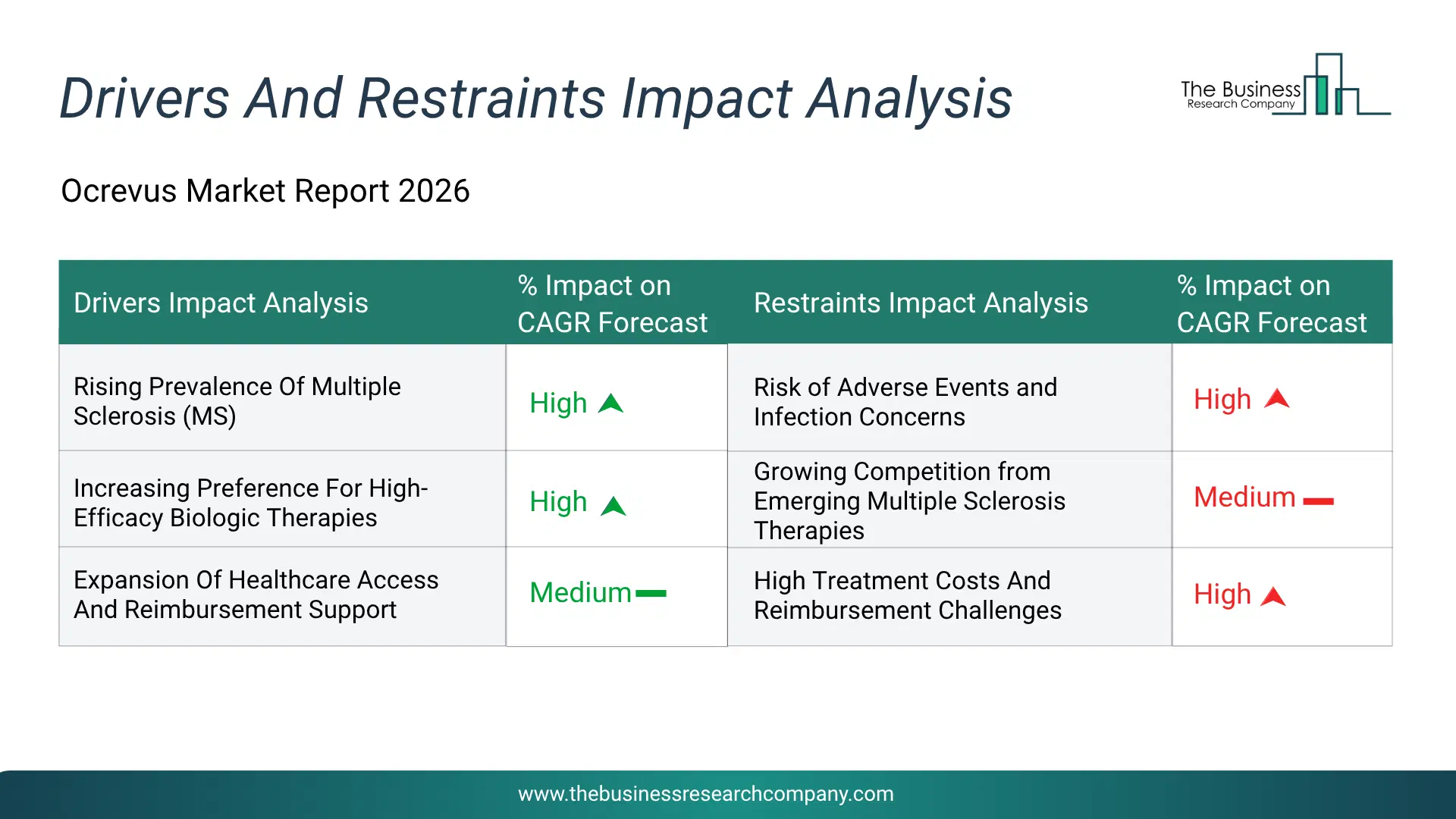 Drivers And Restraints Impact Analysis

The Business Research Company

Ocrevus Market Report 2026

| Drivers Impact Analysis | % Impact on CAGR Forecast | Restraints Impact Analysis | % Impact on CAGR Forecast |
|---|---|---|---|
| Rising Prevalence Of Multiple Sclerosis (MS) | High | Risk of Adverse Events and Infection Concerns | High |
| Increasing Preference For High-Efficacy Biologic Therapies | High | Growing Competition from Emerging Multiple Sclerosis Therapies | Medium |
| Expansion Of Healthcare Access And Reimbursement Support | Medium | High Treatment Costs And Reimbursement Challenges | High |

www.thebusinessresearchcompany.com